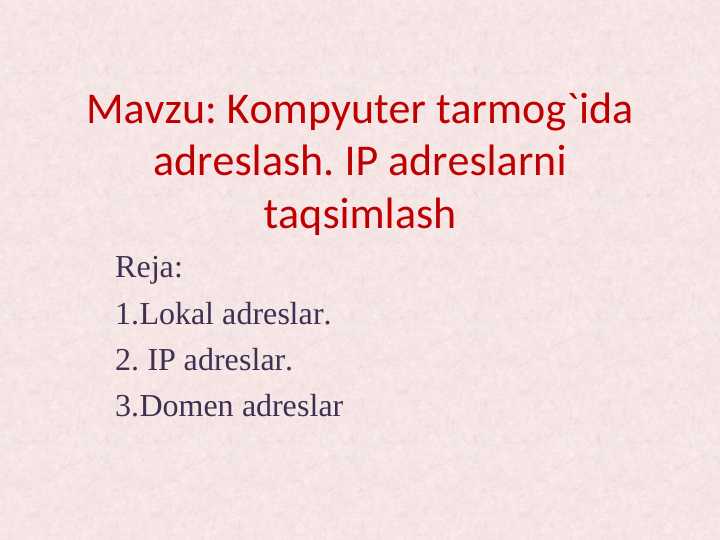 Mavzu: Kompyuter tarmog`ida adreslash. IP adreslarni taqsimlash

Reja:

1.Lokal adreslar.

2. IP adreslar.

3.Domen adreslar